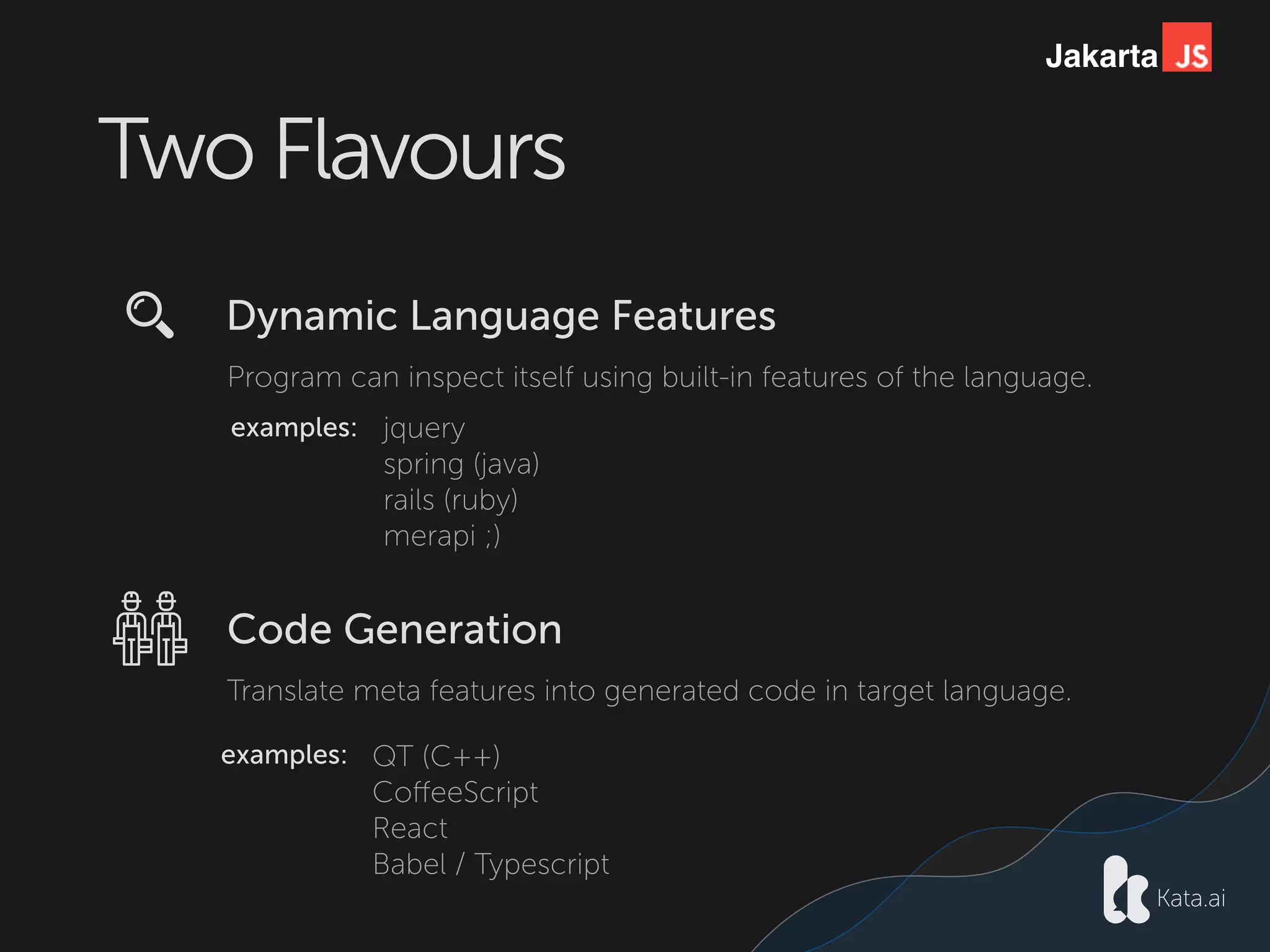 Jakarta JS

Two Flavours

Dynamic Language Features

Program can inspect itself using built-in features of the language.

examples: jquery
spring (java)
rails (ruby)
merapi ;)

Code Generation

Translate meta features into generated code in target language.

examples: QT (C++)
CoffeeScript
React
Babel / Typescript

Kata.ai